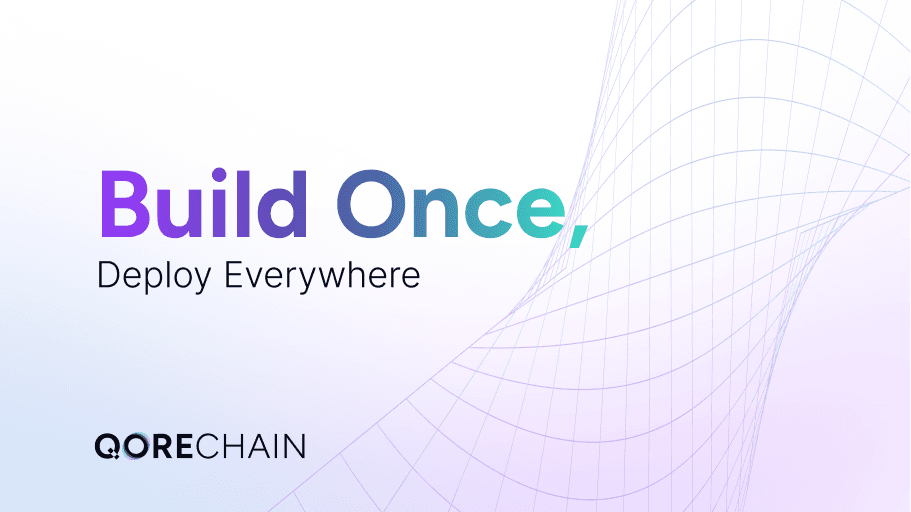 Build Once,
Deploy Everywhere

QORECHAIN